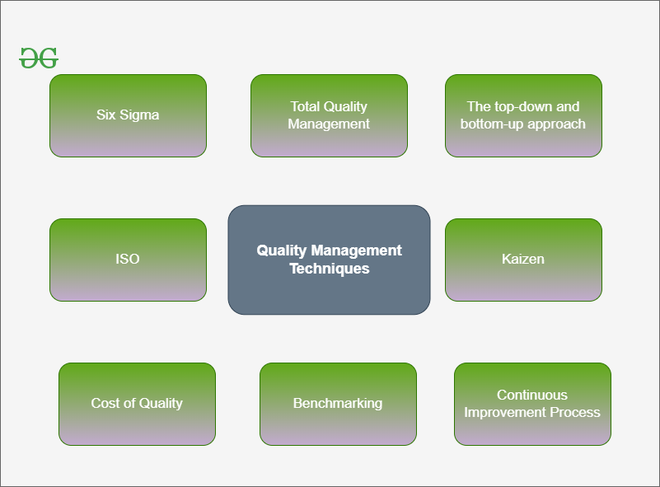 Six Sigma

Total Quality Management

The top-down and bottom-up approach

ISO

Quality Management Techniques

Kaizen

Cost of Quality

Benchmarking

Continuous Improvement Process